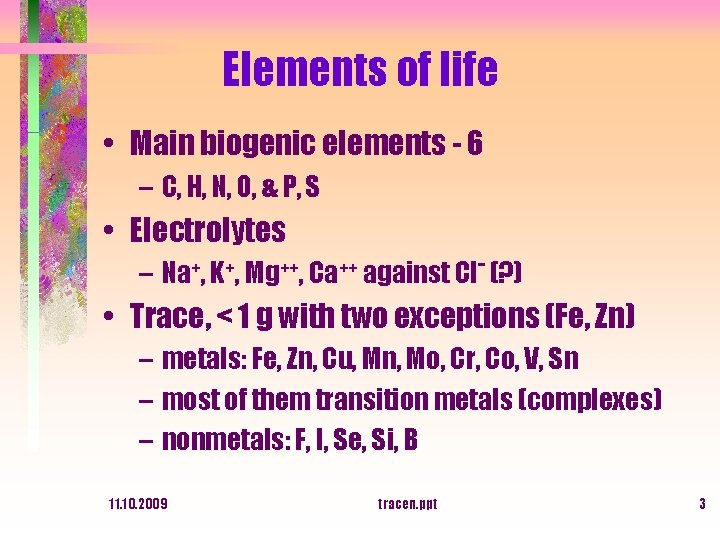 Elements of life

• Main biogenic elements - 6
– C, H, N, O, & P, S
• Electrolytes
– $Na^+$, $K^+$, $Mg^{++}$, $Ca^{++}$ against $Cl^-$ (?)
• Trace, < 1 g with two exceptions (Fe, Zn)
– metals: Fe, Zn, Cu, Mn, Mo, Cr, Co, V, Sn
– most of them transition metals (complexes)
– nonmetals: F, I, Se, Si, B

11.10.2009 tracen.ppt 3